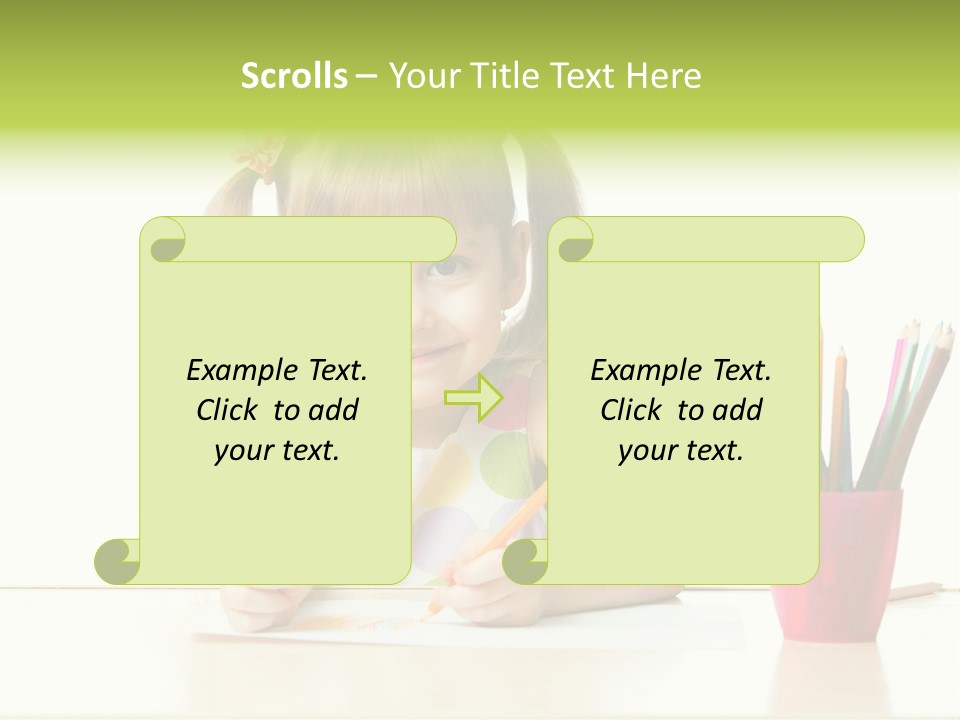 Scrolls – Your Title Text Here

Example Text. Click to add your text.

Example Text. Click to add your text.